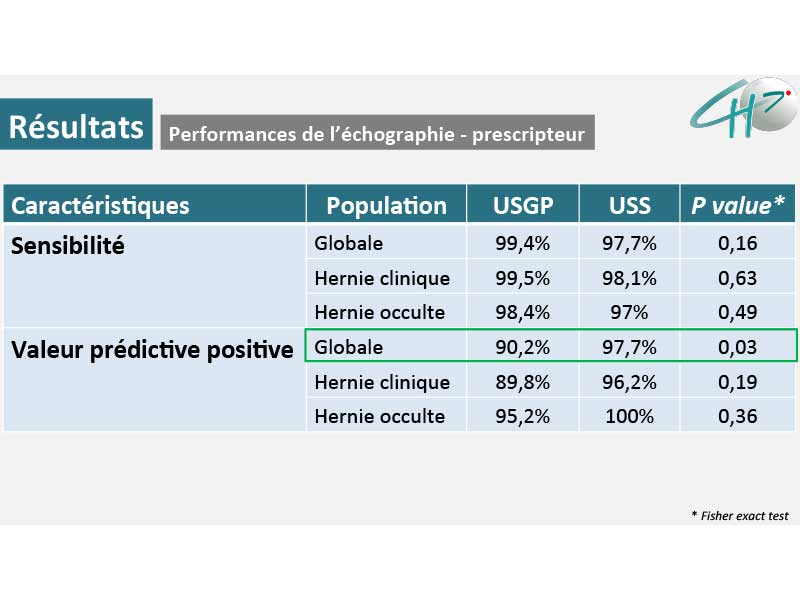 Résultats

Performances de l'échographie - prescripteur

CH

| Caractéristiques | Population | USGP | USS | P value* |
|---|---|---|---|---|
| Sensibilité | Globale | 99,4% | 97,7% | 0,16 |
| | Hernie clinique | 99,5% | 98,1% | 0,63 |
| | Hernie occulte | 98,4% | 97% | 0,49 |
| Valeur prédictive positive | Globale | 90,2% | 97,7% | 0,03 |
| | Hernie clinique | 89,8% | 96,2% | 0,19 |
| | Hernie occulte | 95,2% | 100% | 0,36 |

* Fisher exact test